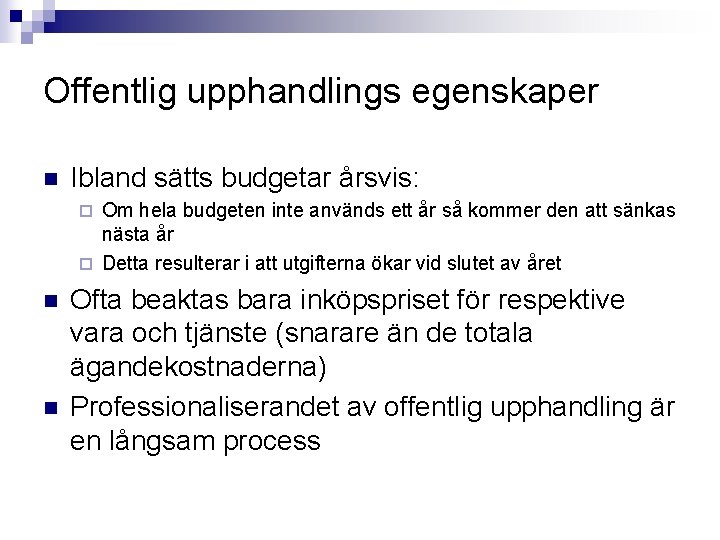 Offentlig upphandlings egenskaper

Ibland sätts budgetar årsvis:

Om hela budgeten inte används ett år så kommer den att sänkas nästa år

Detta resulterar i att utgifterna ökar vid slutet av året

Ofta beaktas bara inköpspriset för respektive vara och tjänste (snarare än de totala ägandekostnaderna)

Professionaliserandet av offentlig upphandling är en långsam process